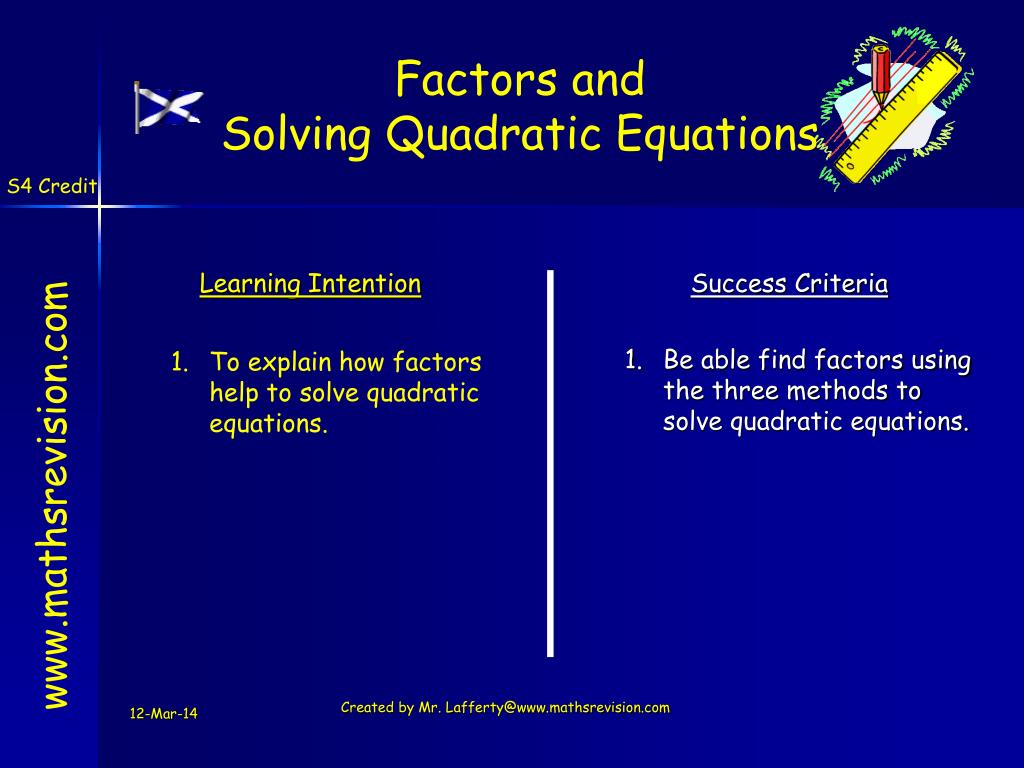 Factors and
Solving Quadratic Equations

S4 Credit

www.mathsrevision.com

Learning Intention

1. To explain how factors help to solve quadratic equations.

Success Criteria

1. Be able find factors using the three methods to solve quadratic equations.

12-Mar-14

Created by Mr. Lafferty@www.mathsrevision.com